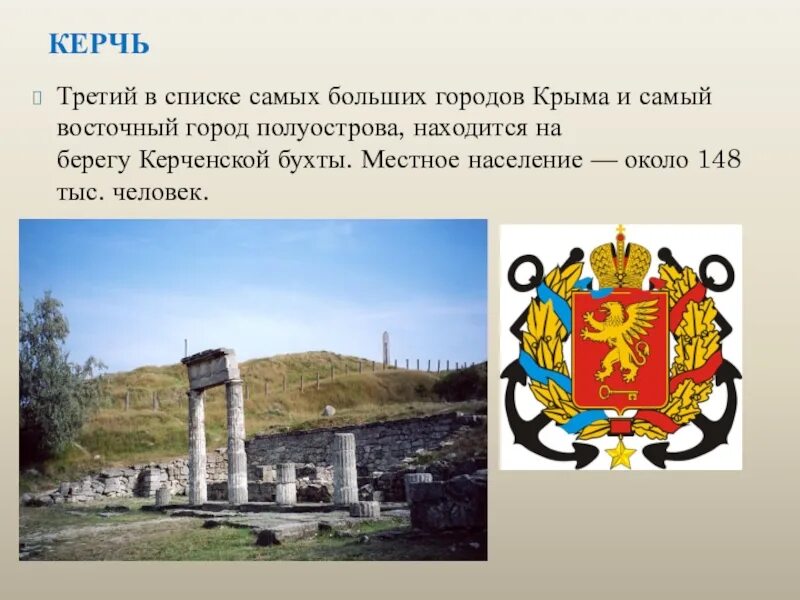 КЕРЧЬ

Третий в списке самых больших городов Крыма и самый восточный город полуострова, находится на берегу Керченской бухты. Местное население — около 148 тыс. человек.